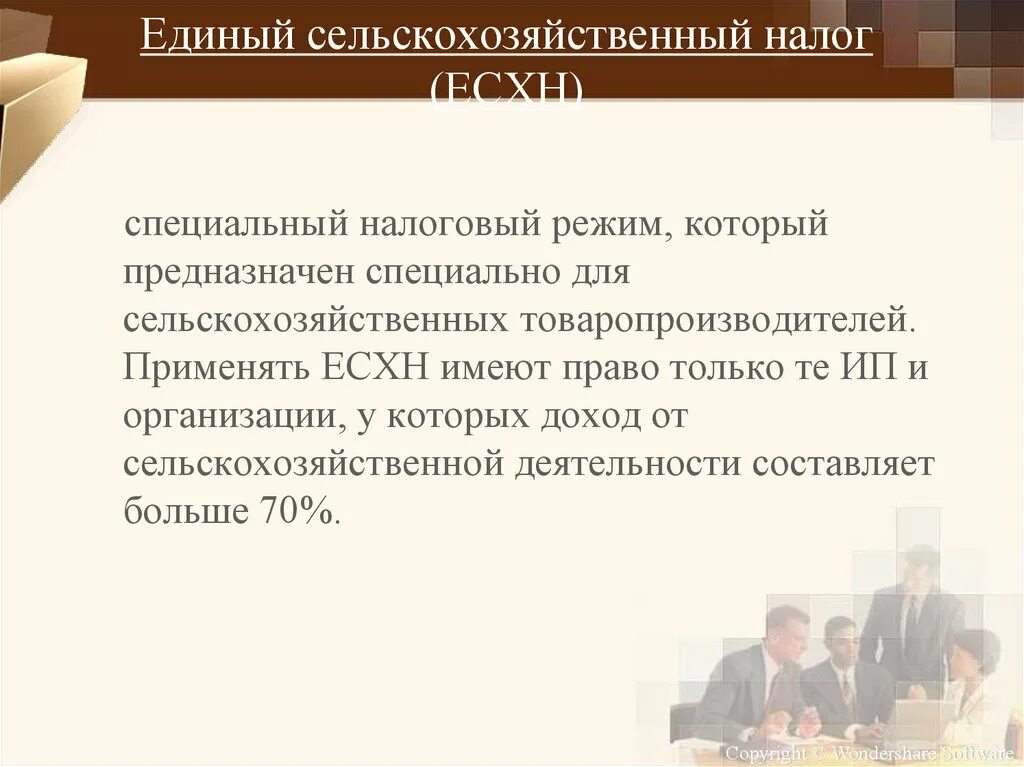 Единый сельскохозяйственный налог (ЕСХН)

специальный налоговый режим, который предназначен специально для сельскохозяйственных товаропроизводителей. Применять ЕСХН имеют право только те ИП и организации, у которых доход от сельскохозяйственной деятельности составляет больше 70%.

Copyright © Wondershare Software